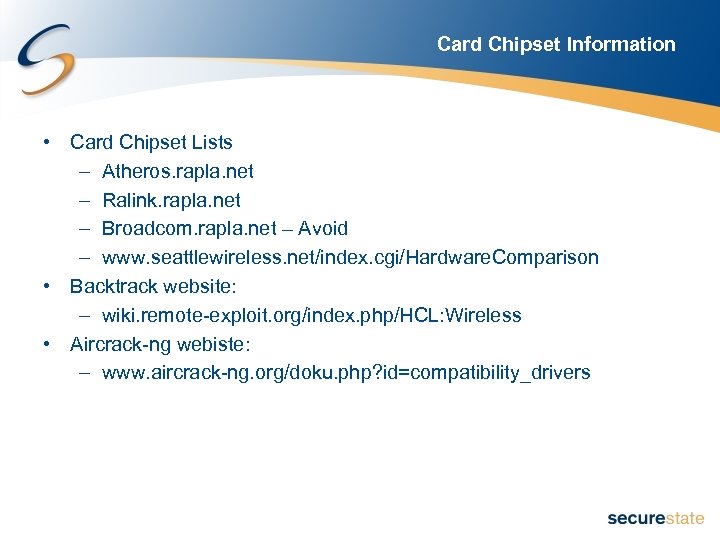 Card Chipset Information

• Card Chipset Lists
– Atheros.rapla.net
– Ralink.rapla.net
– Broadcom.rapla.net – Avoid
– www.seattlewireless.net/index.cgi/HardwareComparison
• Backtrack website:
– wiki.remote-exploit.org/index.php/HCL:Wireless
• Aircrack-ng webiste:
– www.aircrack-ng.org/doku.php?id=compatibility_drivers

securestate